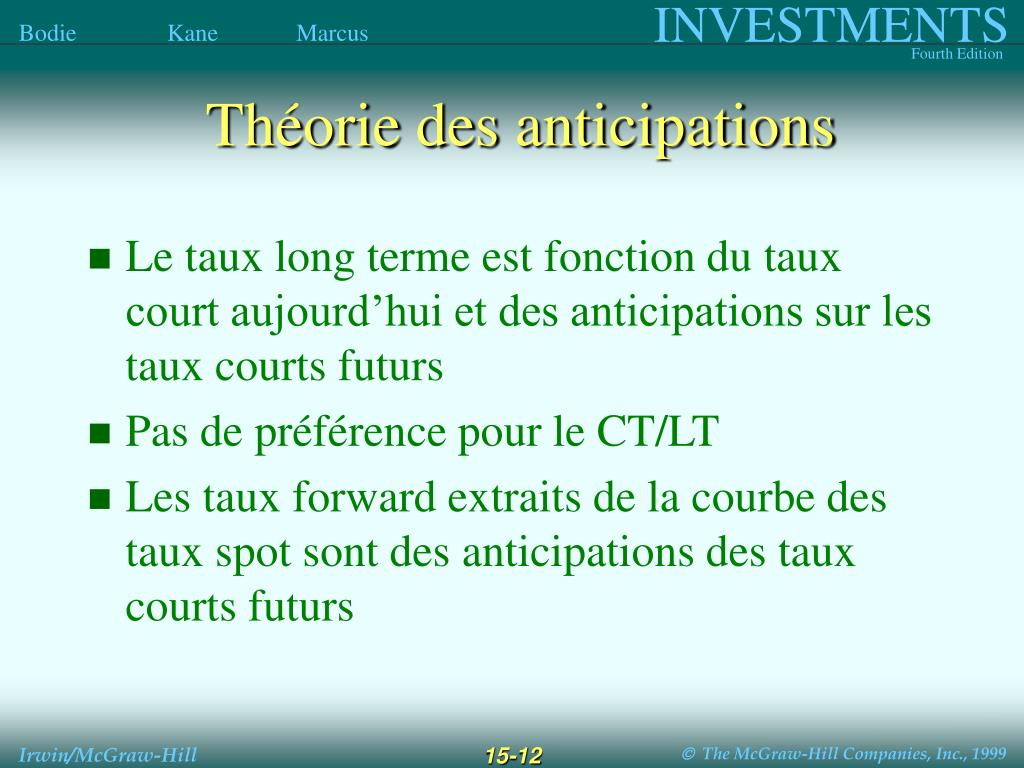 Bodie Kane Marcus

INVESTMENTS
Fourth Edition

Théorie des anticipations

■ Le taux long terme est fonction du taux court aujourd’hui et des anticipations sur les taux courts futurs

■ Pas de préférence pour le CT/LT

■ Les taux forward extraits de la courbe des taux spot sont des anticipations des taux courts futurs

Irwin/McGraw-Hill

15-12

© The McGraw-Hill Companies, Inc., 1999